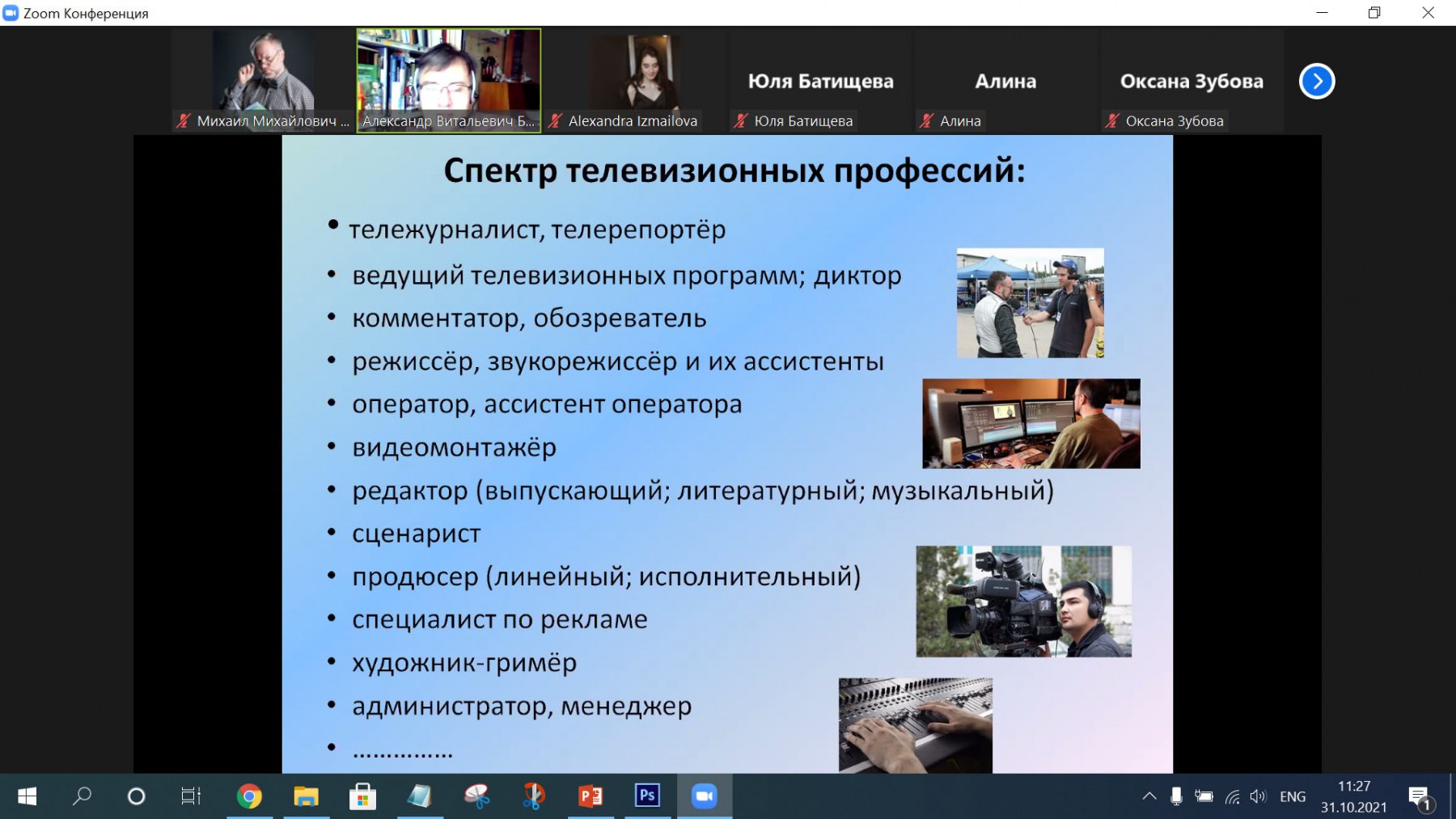 Zoom Конференция

Михаил Михайлович ...
Александр Витальевич Б...
Alexandra Izmailova
Юля Батищева
Юля Батищева
Алина
Алина
Оксана Зубова
Оксана Зубова

Спектр телевизионных профессий:

• тележурналист, телерепортёр
• ведущий телевизионных программ; диктор
• комментатор, обозреватель
• режиссёр, звукорежиссёр и их ассистенты
• оператор, ассистент оператора
• видеомонтажёр
• редактор (выпускающий; литературный; музыкальный)
• сценарист
• продюсер (линейный; исполнительный)
• специалист по рекламе
• художник-гримёр
• администратор, менеджер
• ..............

ENG
11:27
31.10.2021
1